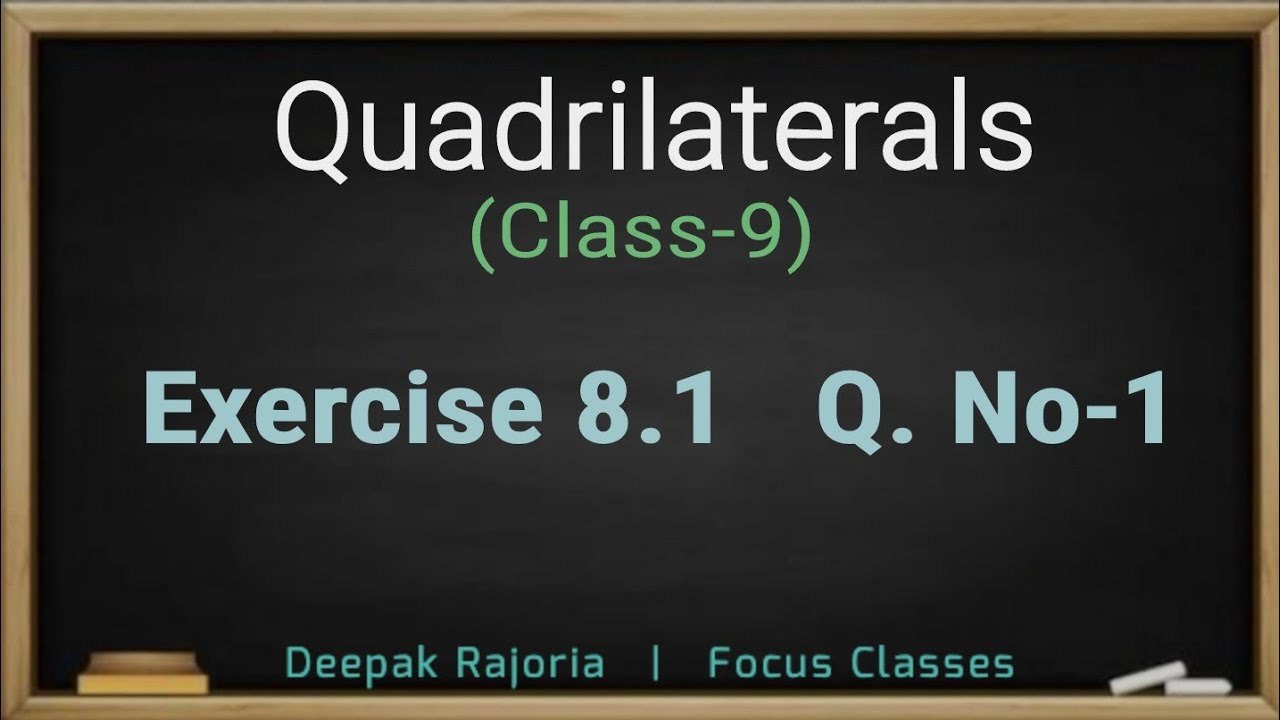 Quadrilaterals
(Class-9)

Exercise 8.1 Q. No-1

Deepak Rajoria | Focus Classes